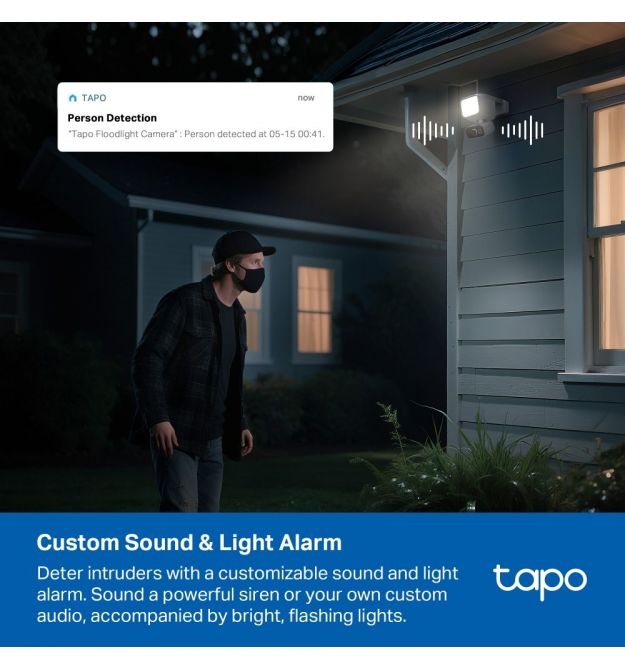 TAPO now

Person Detection

"Tapo Floodlight Camera" : Person detected at 05-15 00:41.

Custom Sound & Light Alarm

Deter intruders with a customizable sound and light alarm. Sound a powerful siren or your own custom audio, accompanied by bright, flashing lights.

tapo